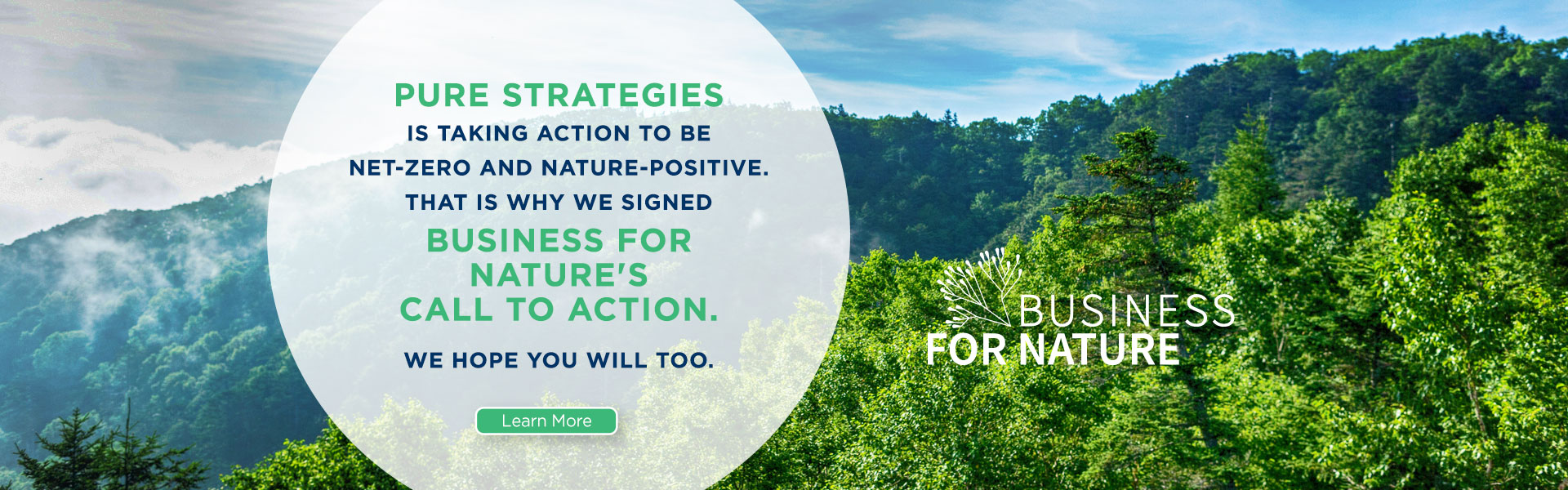 PURE STRATEGIES
IS TAKING ACTION TO BE NET-ZERO AND NATURE-POSITIVE. THAT IS WHY WE SIGNED
BUSINESS FOR NATURE'S CALL TO ACTION.
WE HOPE YOU WILL TOO.

Learn More

BUSINESS FOR NATURE